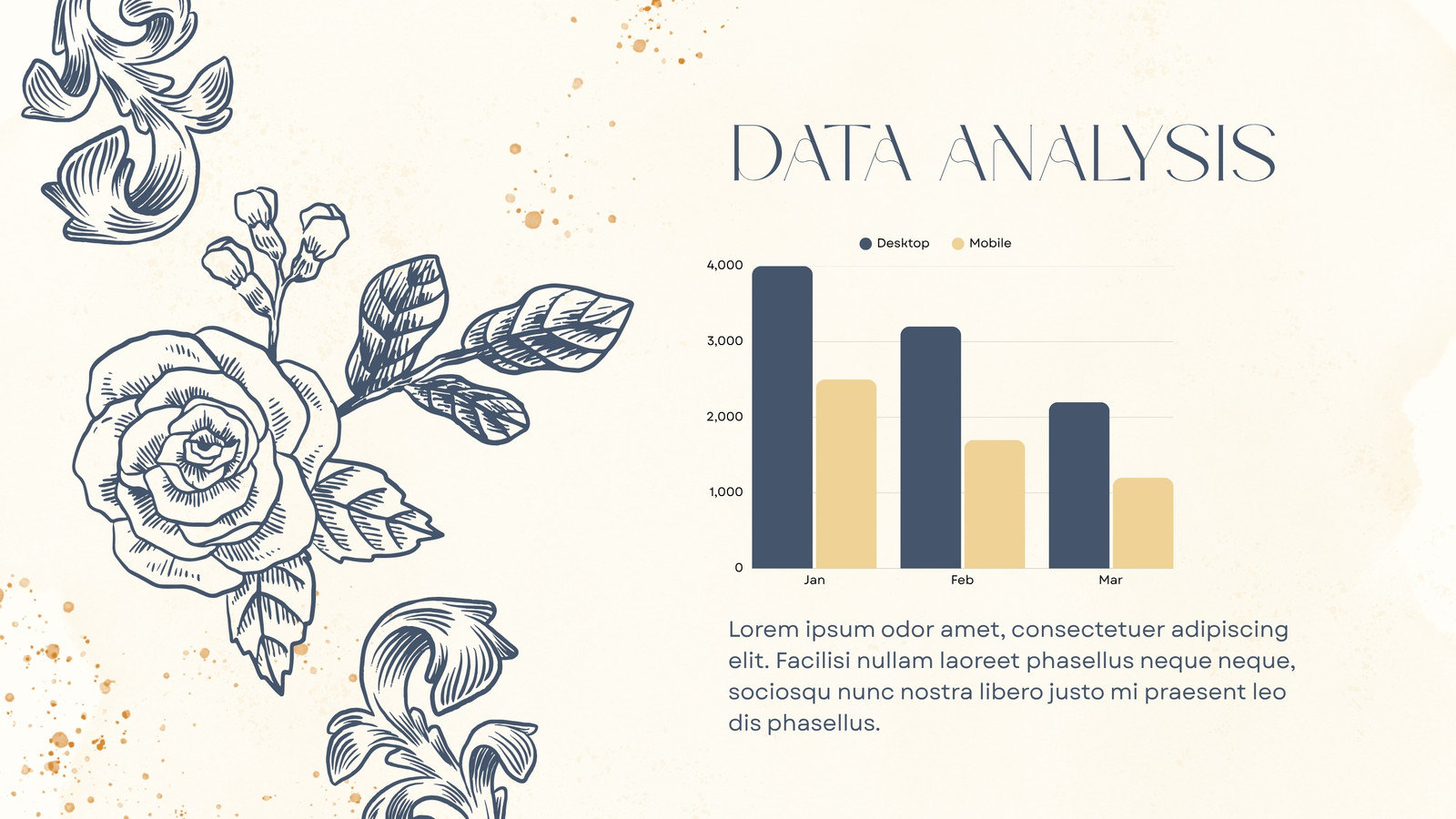 DATA ANALYSIS

Desktop Mobile

4,000
3,000
2,000
1,000
0

Jan Feb Mar

Lorem ipsum odor amet, consectetuer adipiscing elit. Facilisi nullam laoreet phasellus neque neque, sociosqu nunc nostra libero justo mi praesent leo dis phasellus.